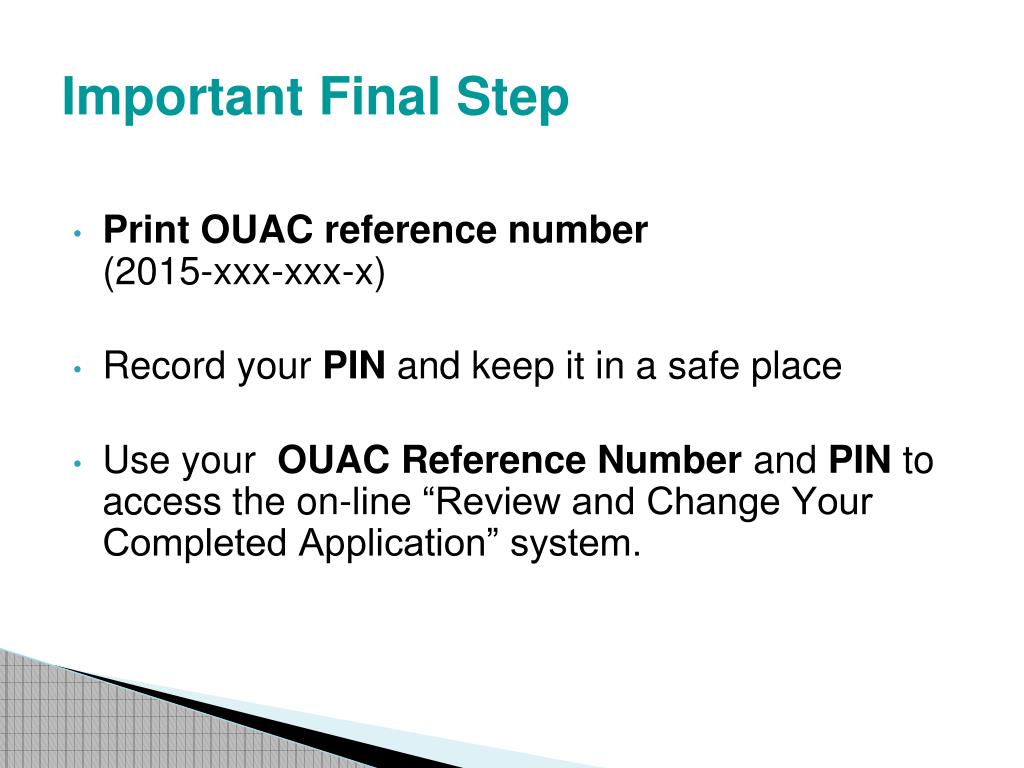 Important Final Step

• Print OUAC reference number
(2015-xxx-xxx-x)

• Record your PIN and keep it in a safe place

• Use your OUAC Reference Number and PIN to access the on-line “Review and Change Your Completed Application” system.